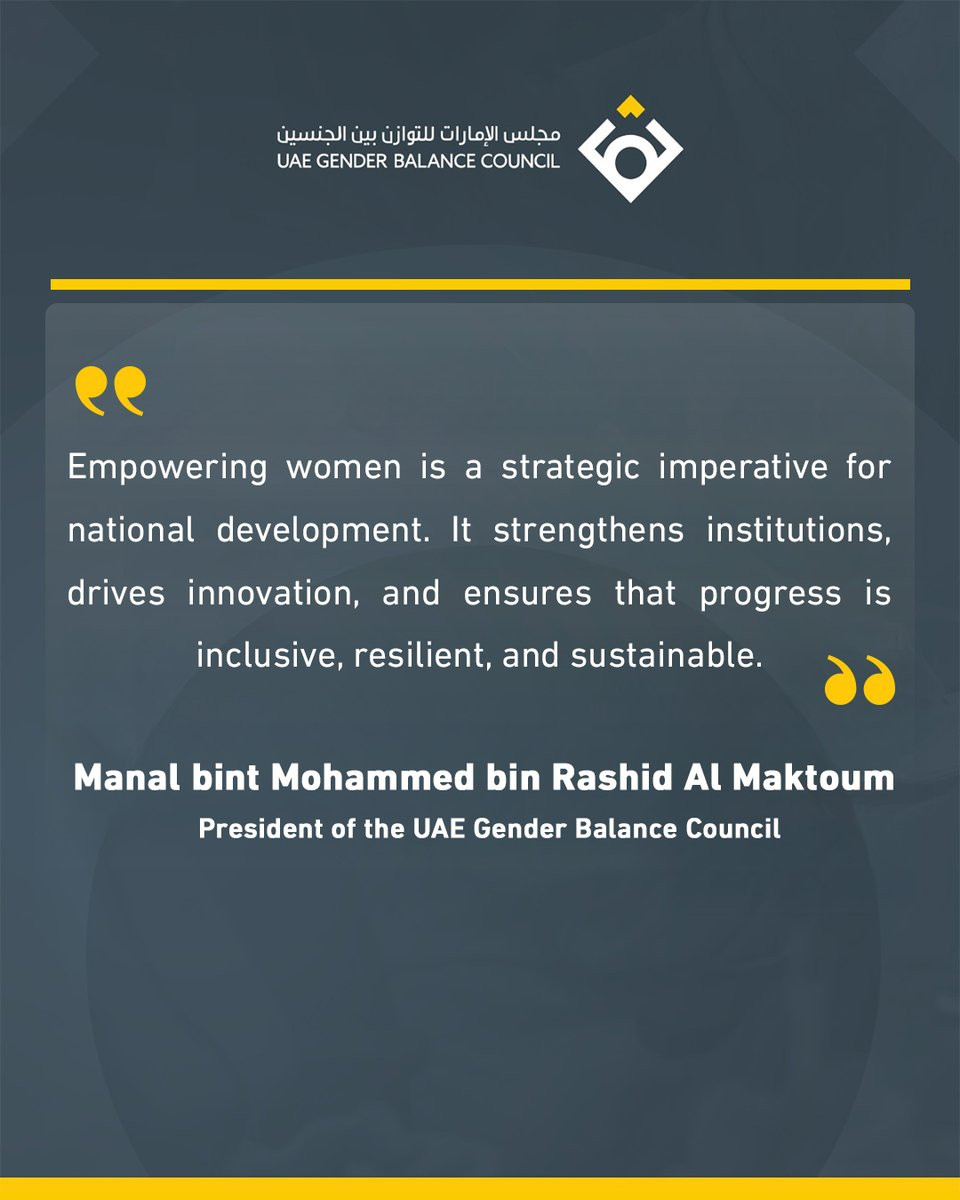 مجلس الإمارات للتوازن بين الجنسين
UAE GENDER BALANCE COUNCIL

Empowering women is a strategic imperative for national development. It strengthens institutions, drives innovation, and ensures that progress is inclusive, resilient, and sustainable.

Manal bint Mohammed bin Rashid Al Maktoum
President of the UAE Gender Balance Council